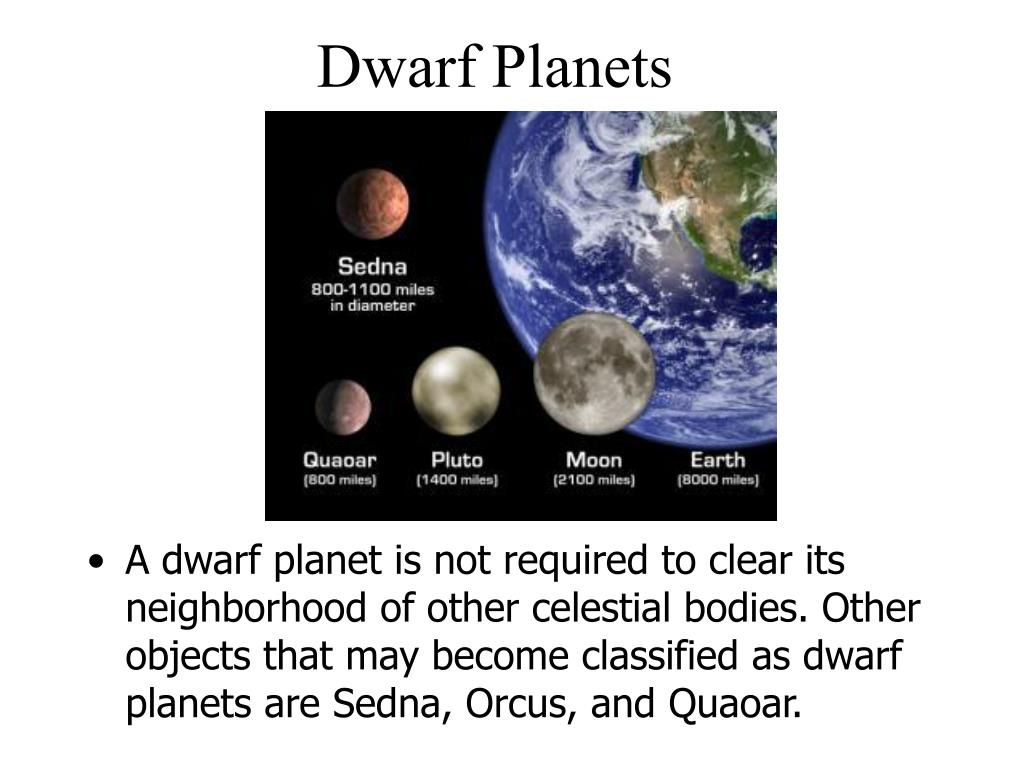 Dwarf Planets

Sedna
800-1100 miles
in diameter

Quaoar
(800 miles)

Pluto
(1400 miles)

Moon
(2100 miles)

Earth
(8000 miles)

• A dwarf planet is not required to clear its neighborhood of other celestial bodies. Other objects that may become classified as dwarf planets are Sedna, Orcus, and Quaoar.